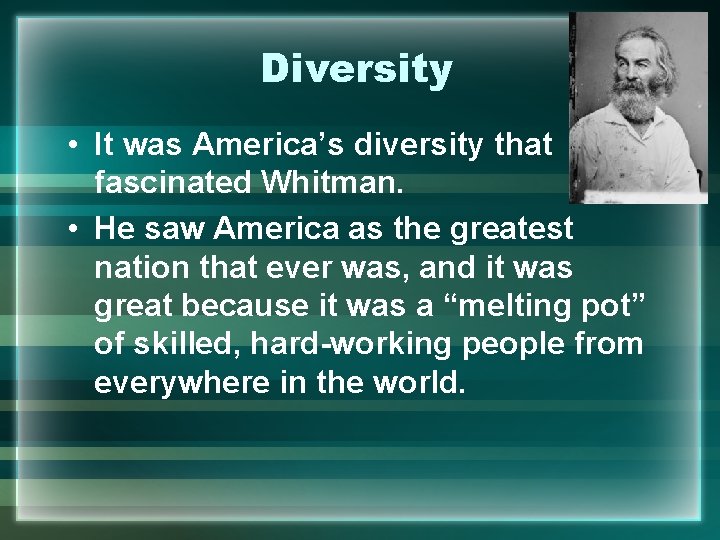 Diversity

• It was America's diversity that fascinated Whitman.
• He saw America as the greatest nation that ever was, and it was great because it was a "melting pot" of skilled, hard-working people from everywhere in the world.